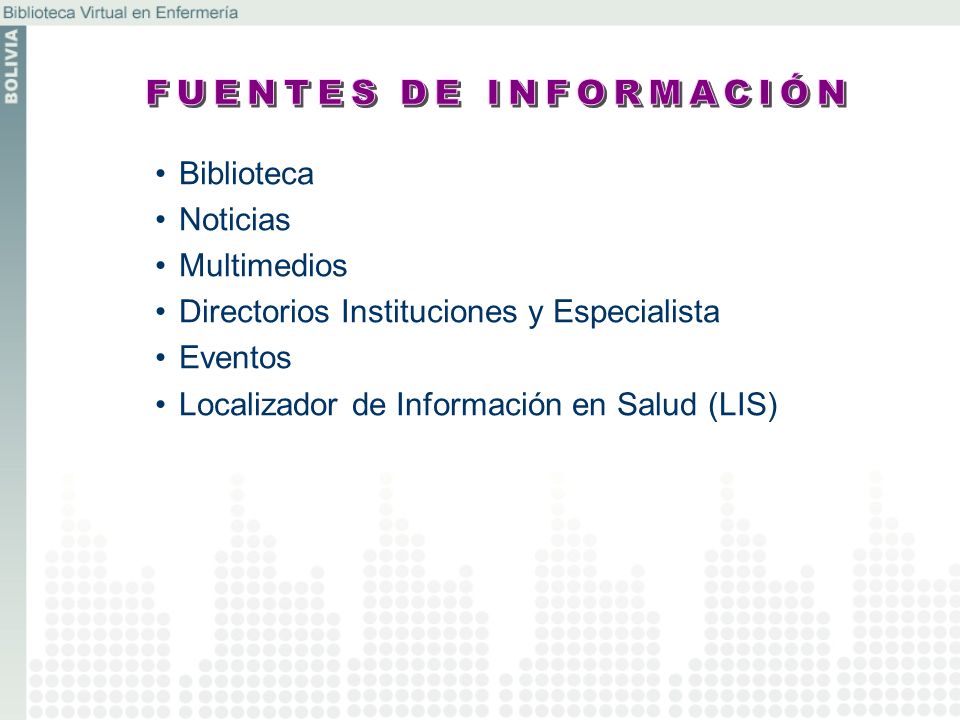 Biblioteca Virtual en Enfermería

BOLIVIA

FUENTES DE INFORMACIÓN

• Biblioteca
• Noticias
• Multimedios
• Directorios Instituciones y Especialista
• Eventos
• Localizador de Información en Salud (LIS)